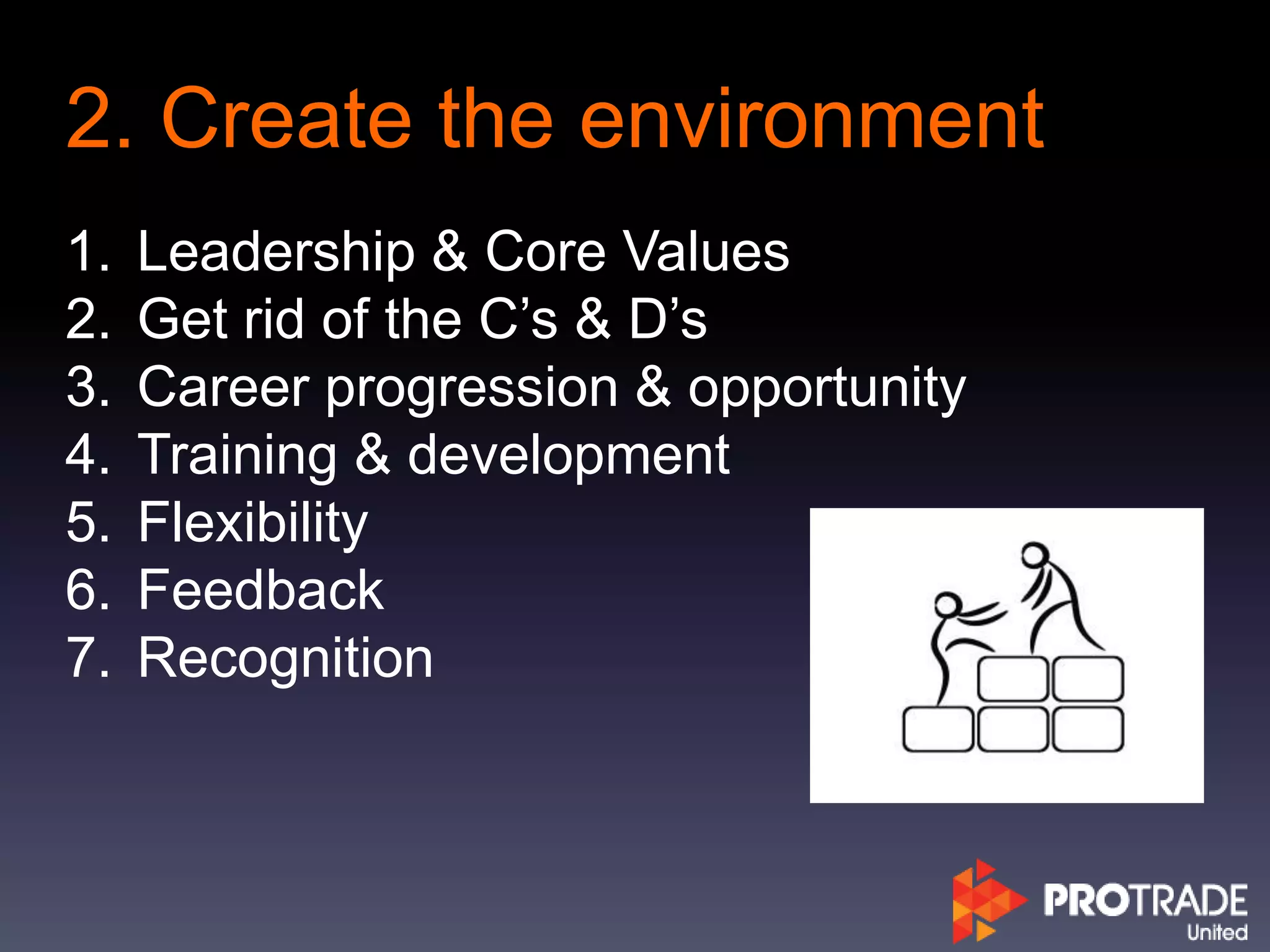 2. Create the environment

1. Leadership & Core Values
2. Get rid of the C's & D's
3. Career progression & opportunity
4. Training & development
5. Flexibility
6. Feedback
7. Recognition

PROTRADE
United